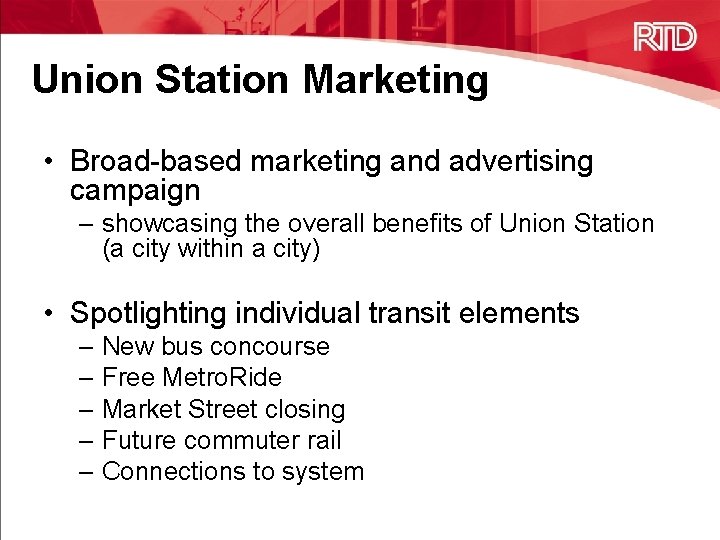 RTD

Union Station Marketing

• Broad-based marketing and advertising campaign
– showcasing the overall benefits of Union Station (a city within a city)

• Spotlighting individual transit elements
– New bus concourse
– Free MetroRide
– Market Street closing
– Future commuter rail
– Connections to system